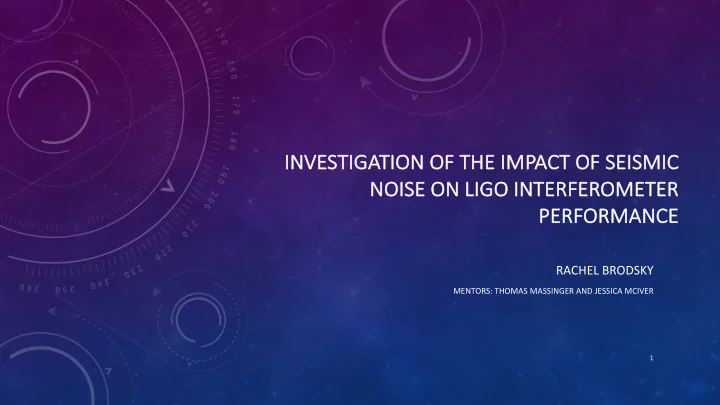 INVESTIGATION OF THE IMPACT OF SEISMIC NOISE ON LIGO INTERFEROMETER PERFORMANCE

RACHEL BRODSKY

MENTORS: THOMAS MASSINGER AND JESSICA MCIVER

1